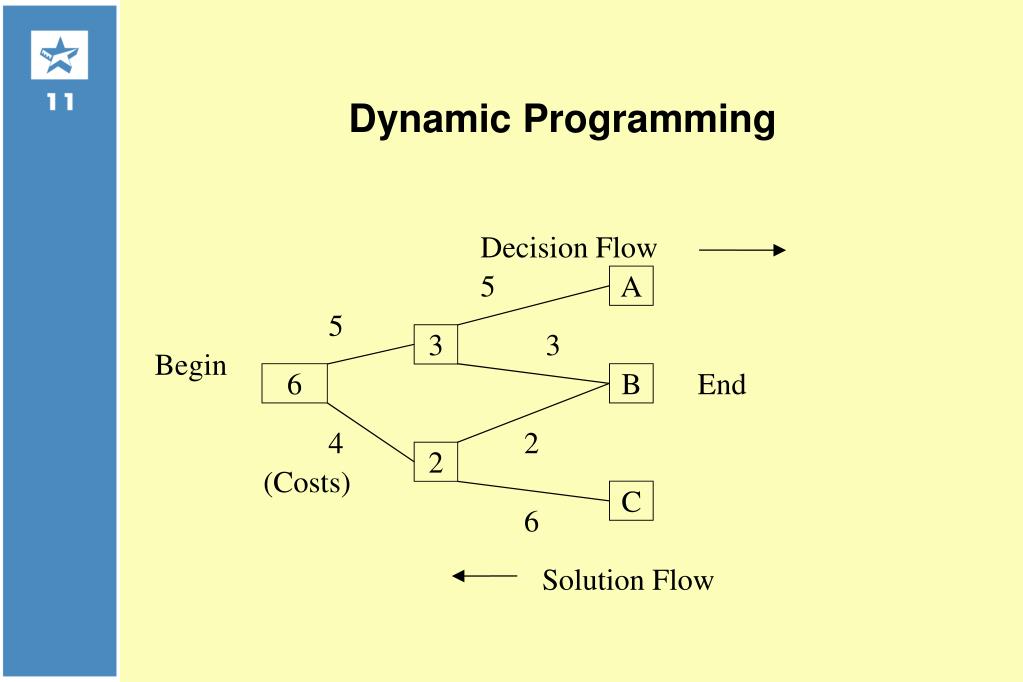 11

Dynamic Programming

Decision Flow

5

A

5

3

3

Begin

6

B

End

4

2

2

(Costs)

C

6

Solution Flow